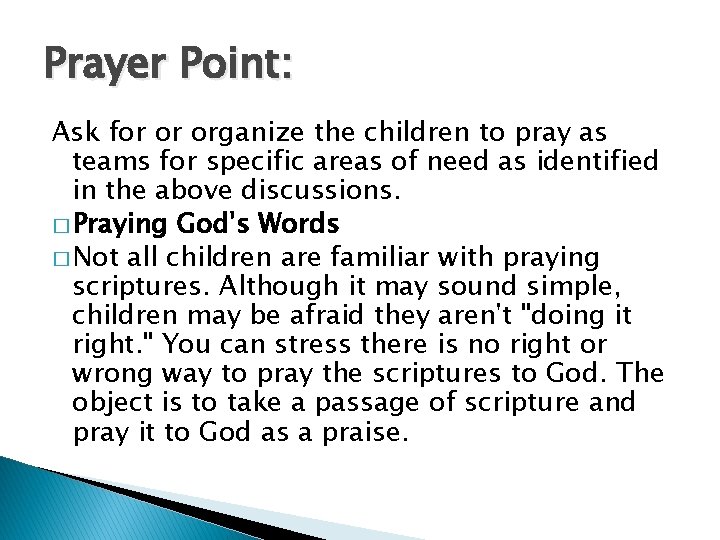 Prayer Point:

Ask for or organize the children to pray as teams for specific areas of need as identified in the above discussions.

□ Praying God's Words

□ Not all children are familiar with praying scriptures. Although it may sound simple, children may be afraid they aren't "doing it right." You can stress there is no right or wrong way to pray the scriptures to God. The object is to take a passage of scripture and pray it to God as a praise.